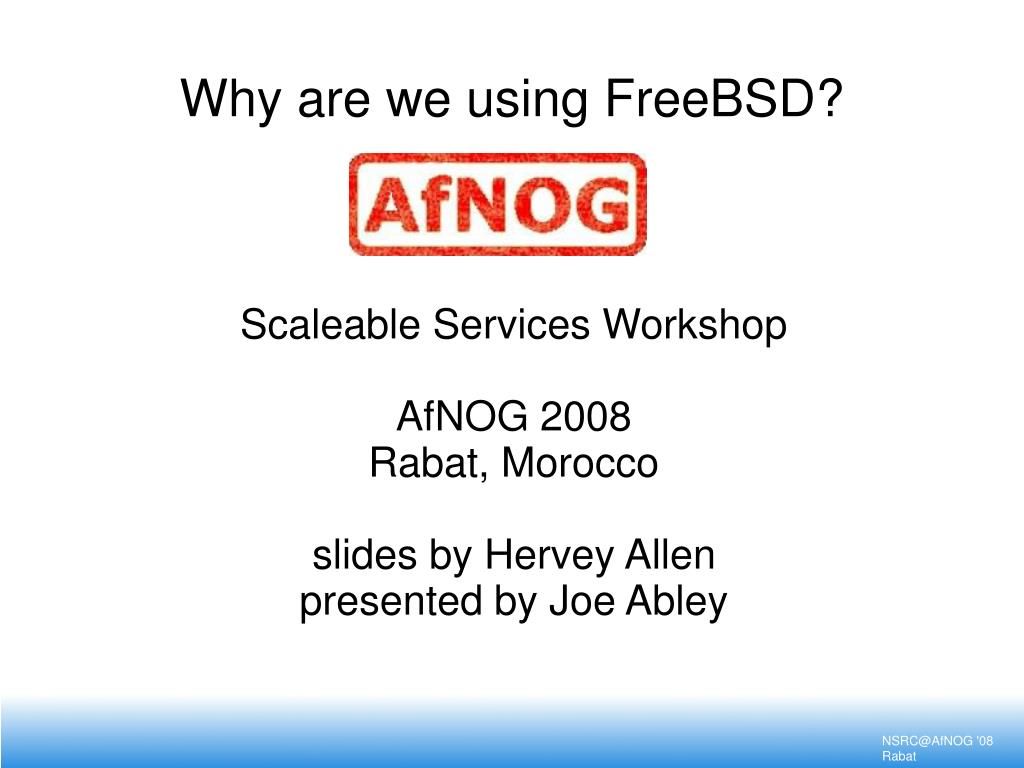 Why are we using FreeBSD?

AfNOG

Scaleable Services Workshop

AfNOG 2008
Rabat, Morocco

slides by Hervey Allen
presented by Joe Abley

NSRC@AfNOG '08
Rabat